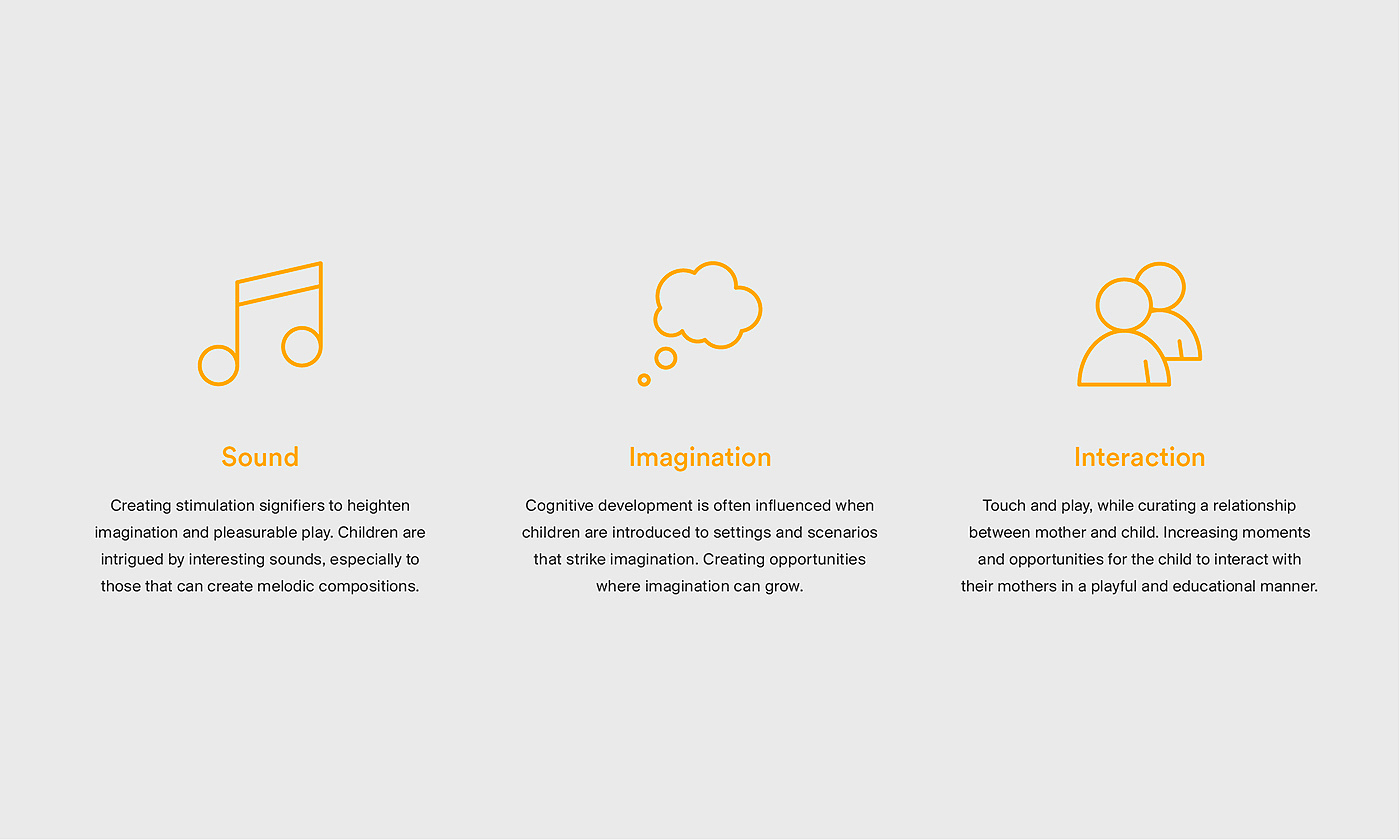 Sound

Creating stimulation signifiers to heighten imagination and pleasurable play. Children are intrigued by interesting sounds, especially to those that can create melodic compositions.

Imagination

Cognitive development is often influenced when children are introduced to settings and scenarios that strike imagination. Creating opportunities where imagination can grow.

Interaction

Touch and play, while curating a relationship between mother and child. Increasing moments and opportunities for the child to interact with their mothers in a playful and educational manner.